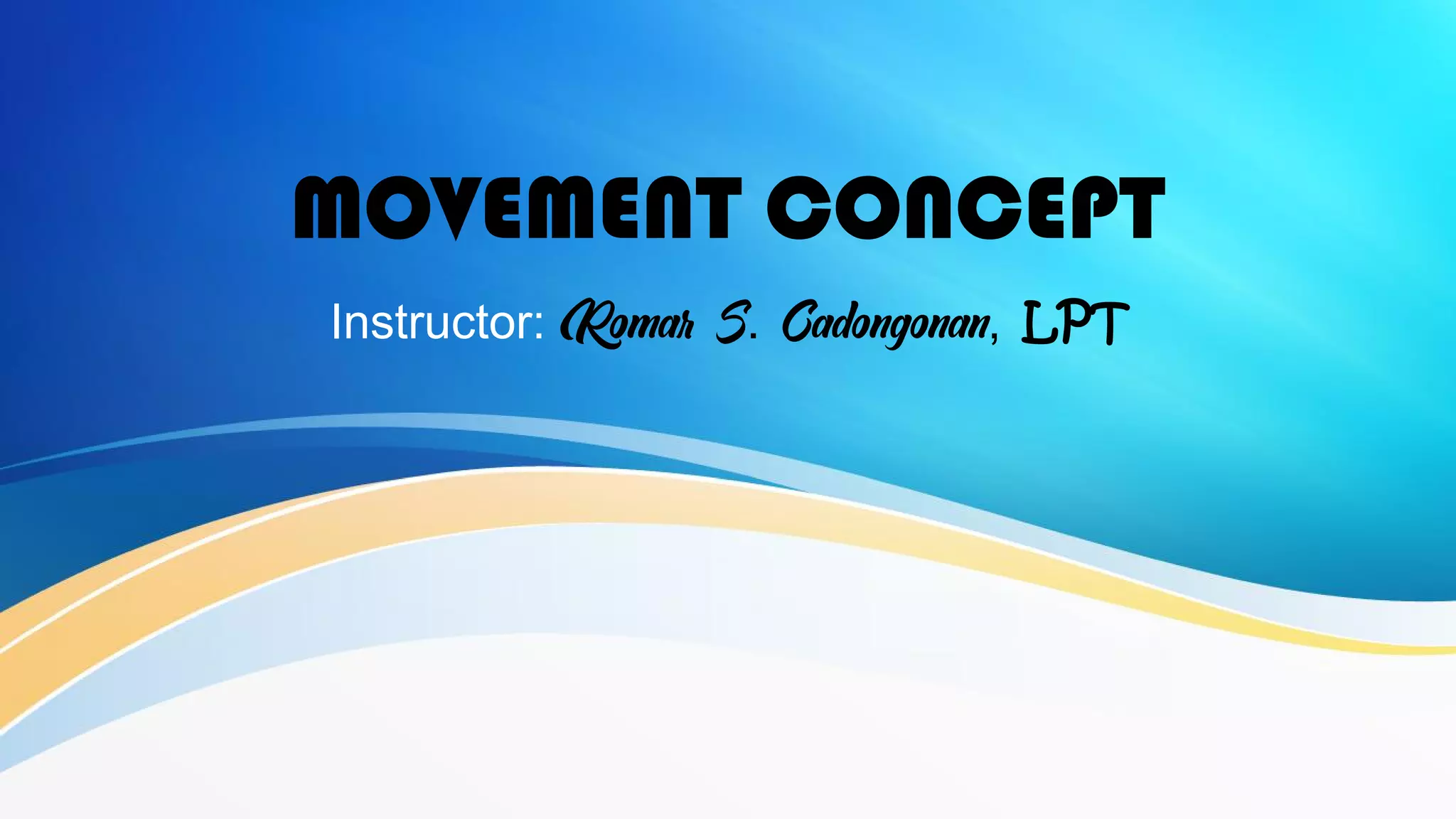 MOVEMENT CONCEPT

Instructor: Romar S. Cadongonan, LPT